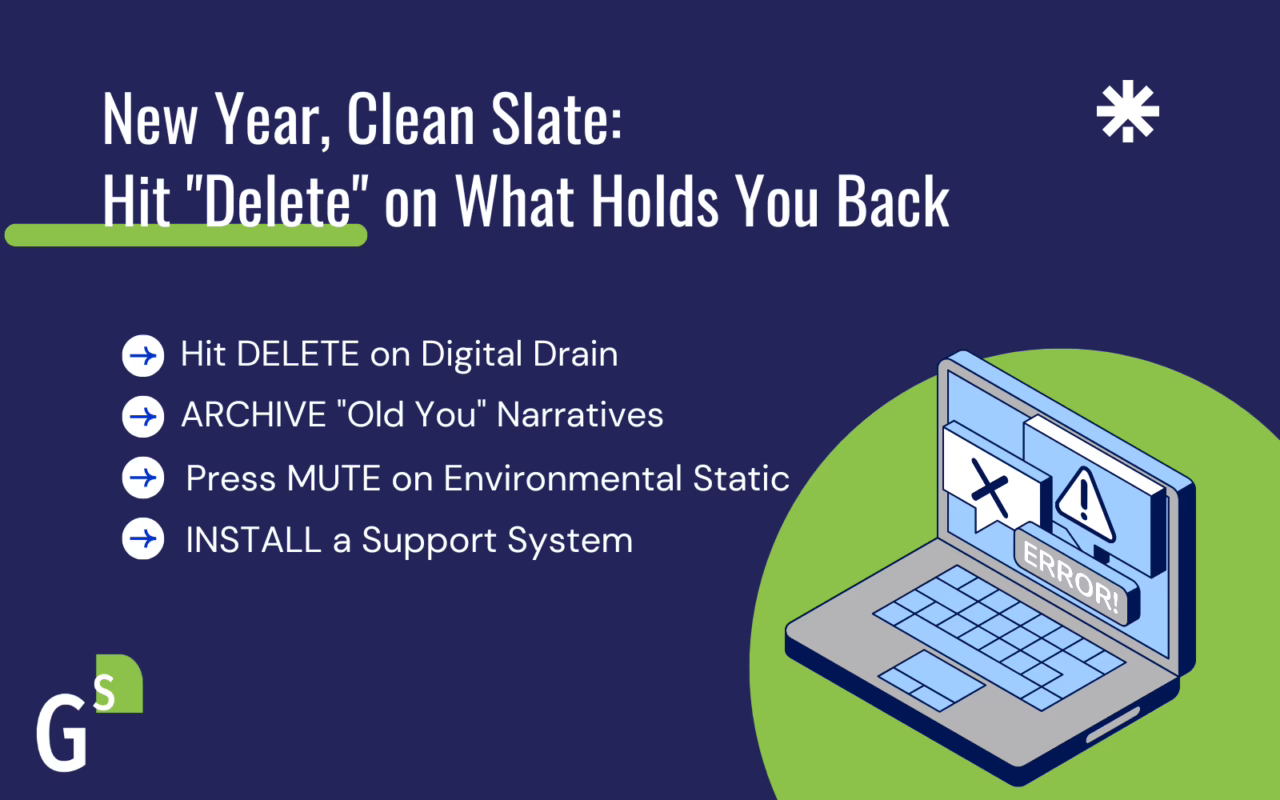 New Year, Clean Slate:
Hit "Delete" on What Holds You Back

Hit DELETE on Digital Drain
ARCHIVE "Old You" Narratives
Press MUTE on Environmental Static
INSTALL a Support System

ERROR!

G S